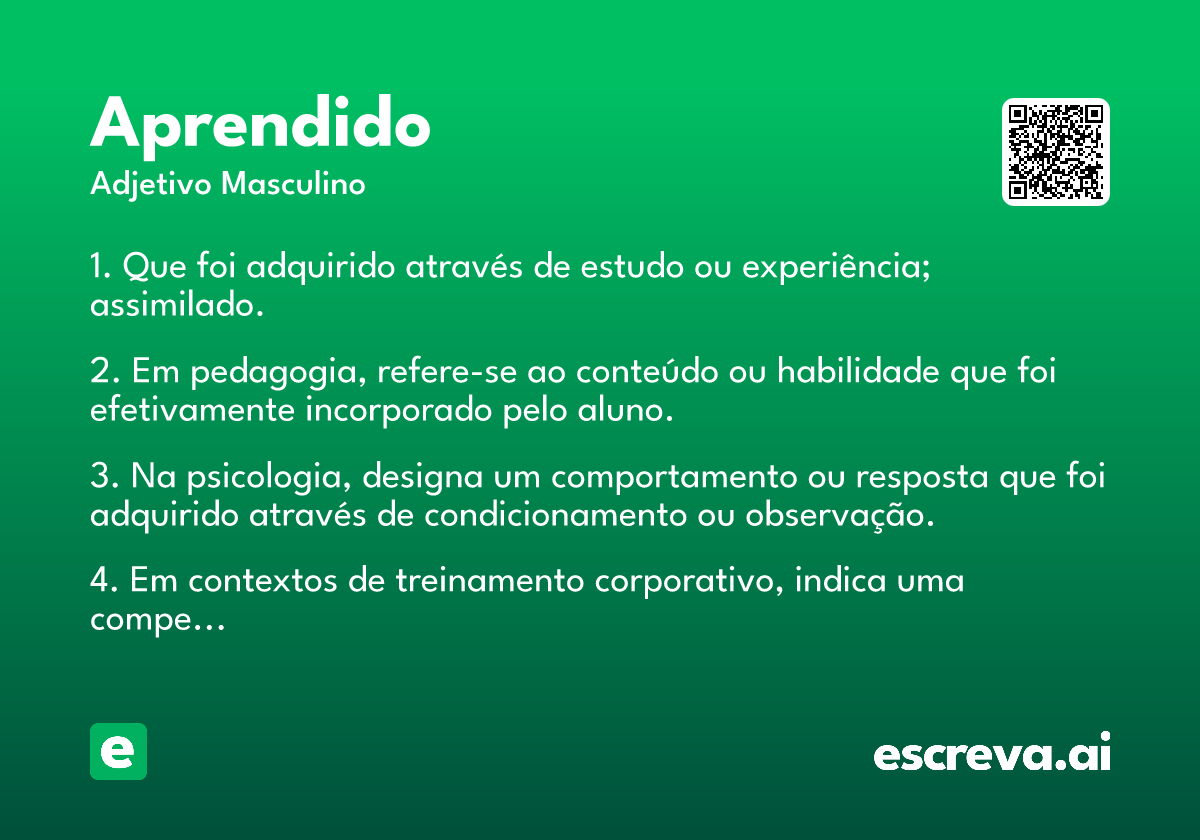 Aprendido
Adjetivo Masculino

1. Que foi adquirido através de estudo ou experiência; assimilado.

2. Em pedagogia, refere-se ao conteúdo ou habilidade que foi efetivamente incorporado pelo aluno.

3. Na psicologia, designa um comportamento ou resposta que foi adquirido através de condicionamento ou observação.

4. Em contextos de treinamento corporativo, indica uma compe...

e

escreva.ai